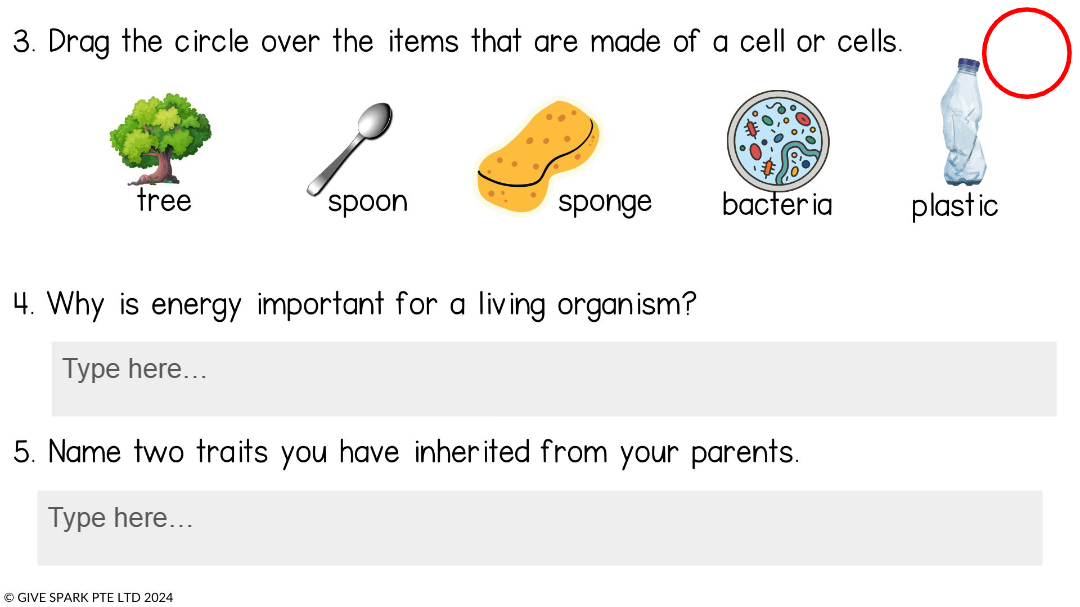 3. Drag the circle over the items that are made of a cell or cells.

tree spoon sponge bacteria plastic

4. Why is energy important for a living organism?

Type here…

5. Name two traits you have inherited from your parents.

Type here…

© GIVE SPARK PTE LTD 2024